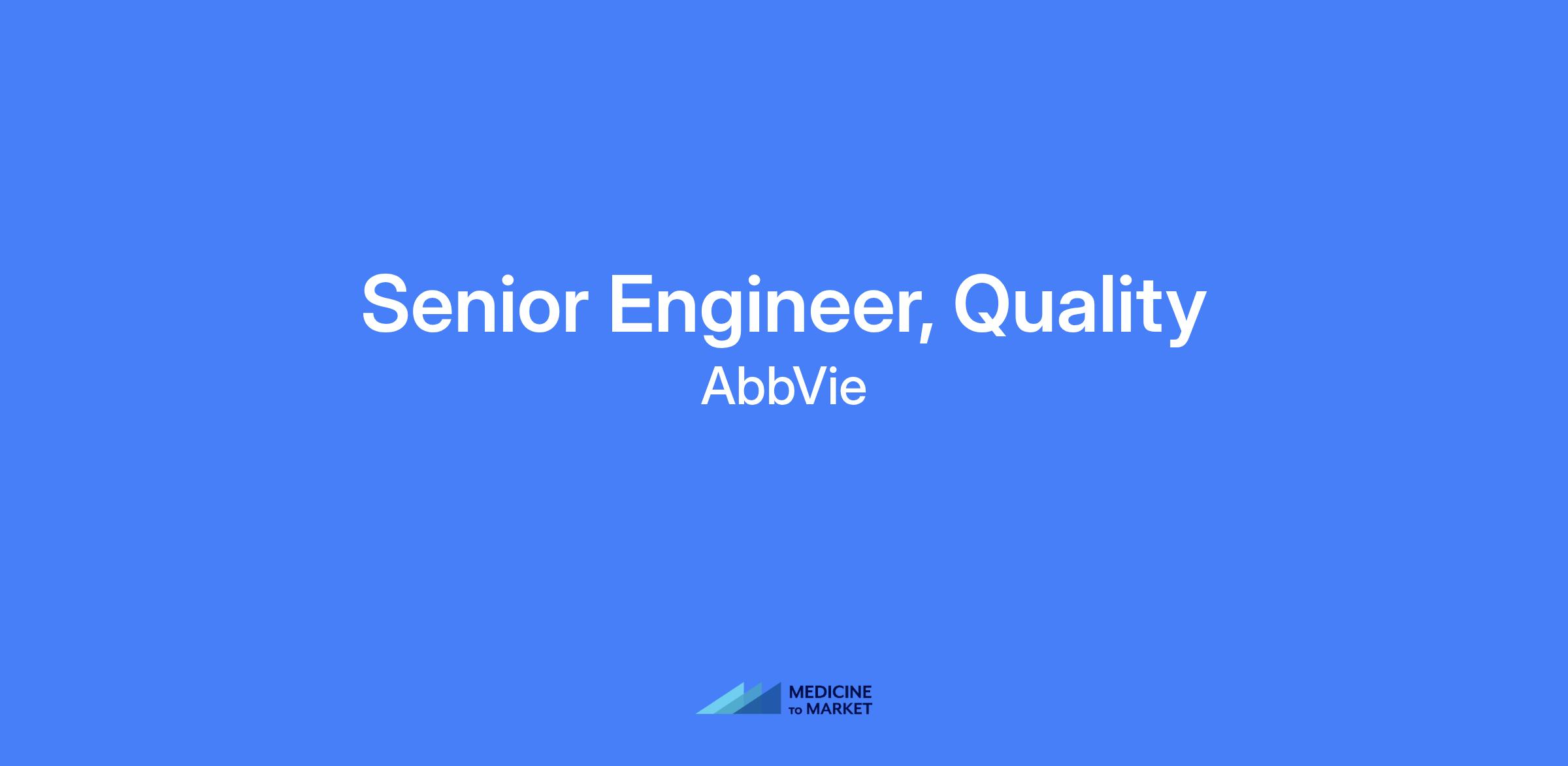 Senior Engineer, Quality
AbbVie

MEDICINE
TO MARKET